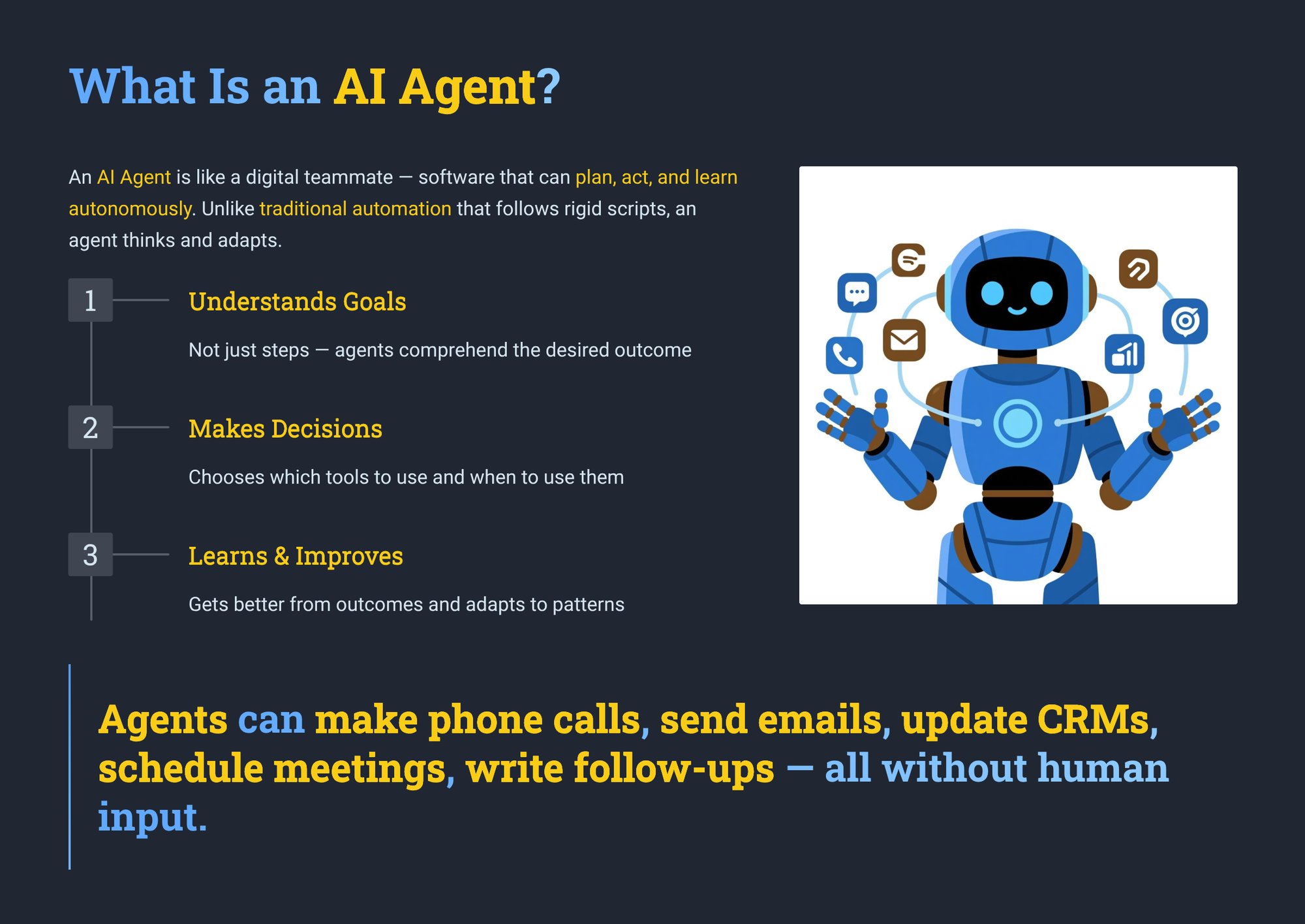 What Is an AI Agent?

An AI Agent is like a digital teammate — software that can plan, act, and learn autonomously. Unlike traditional automation that follows rigid scripts, an agent thinks and adapts.

1 Understands Goals

Not just steps — agents comprehend the desired outcome

2 Makes Decisions

Chooses which tools to use and when to use them

3 Learns & Improves

Gets better from outcomes and adapts to patterns

Agents can make phone calls, send emails, update CRMs, schedule meetings, write follow-ups — all without human input.